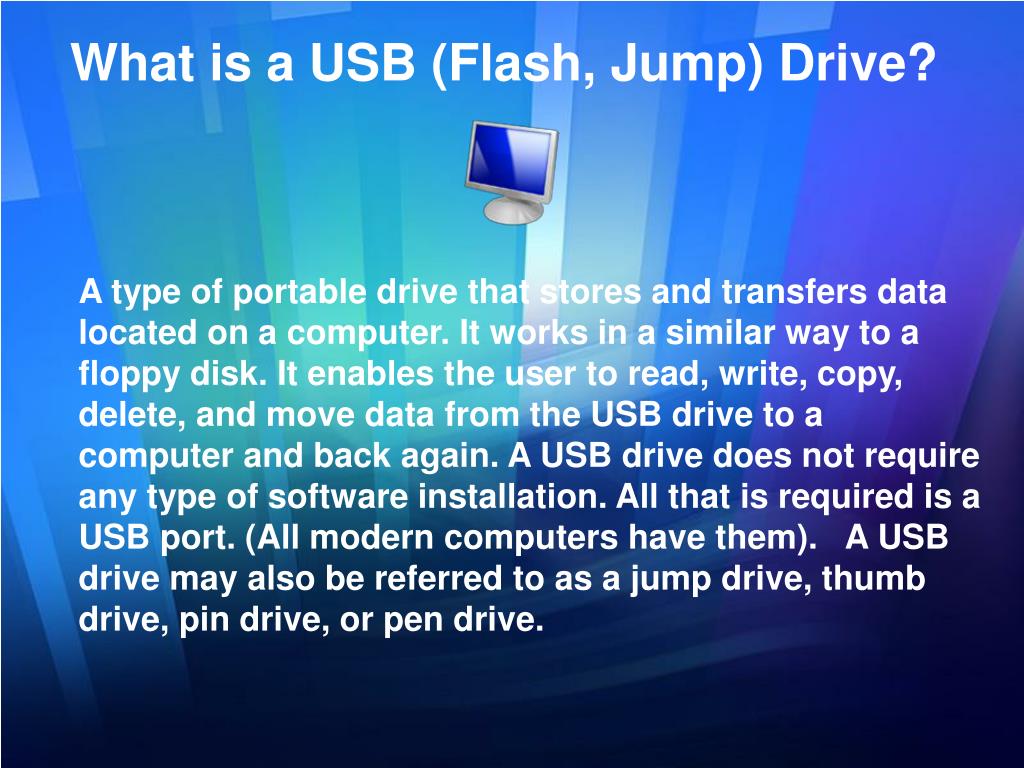 What is a USB (Flash, Jump) Drive?

A type of portable drive that stores and transfers data located on a computer. It works in a similar way to a floppy disk. It enables the user to read, write, copy, delete, and move data from the USB drive to a computer and back again. A USB drive does not require any type of software installation. All that is required is a USB port. (All modern computers have them). A USB drive may also be referred to as a jump drive, thumb drive, pin drive, or pen drive.